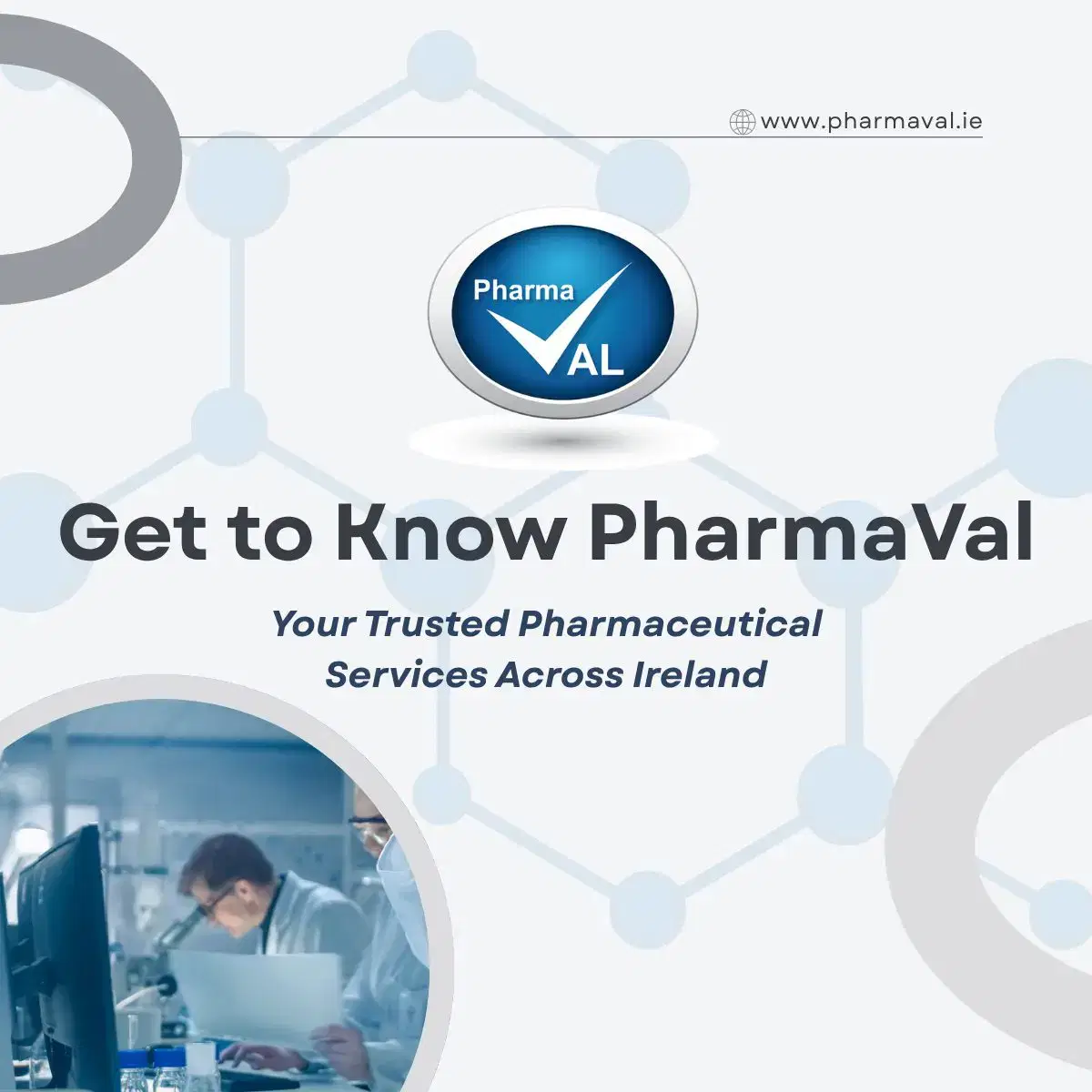 www.pharmaval.ie

Pharma
VAL

Get to Know PharmaVal

Your Trusted Pharmaceutical Services Across Ireland